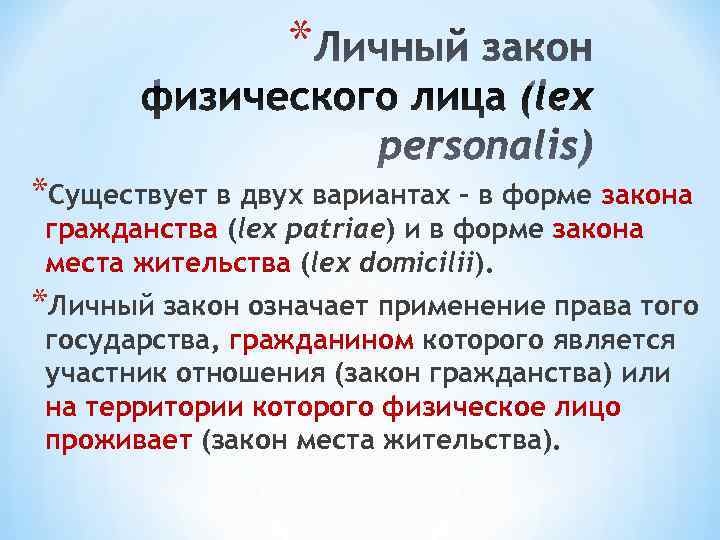 *Личный закон физического лица (lex personalis)

*Существует в двух вариантах – в форме закона гражданства (lex patriae) и в форме закона места жительства (lex domicilii).

*Личный закон означает применение права того государства, гражданином которого является участник отношения (закон гражданства) или на территории которого физическое лицо проживает (закон места жительства).